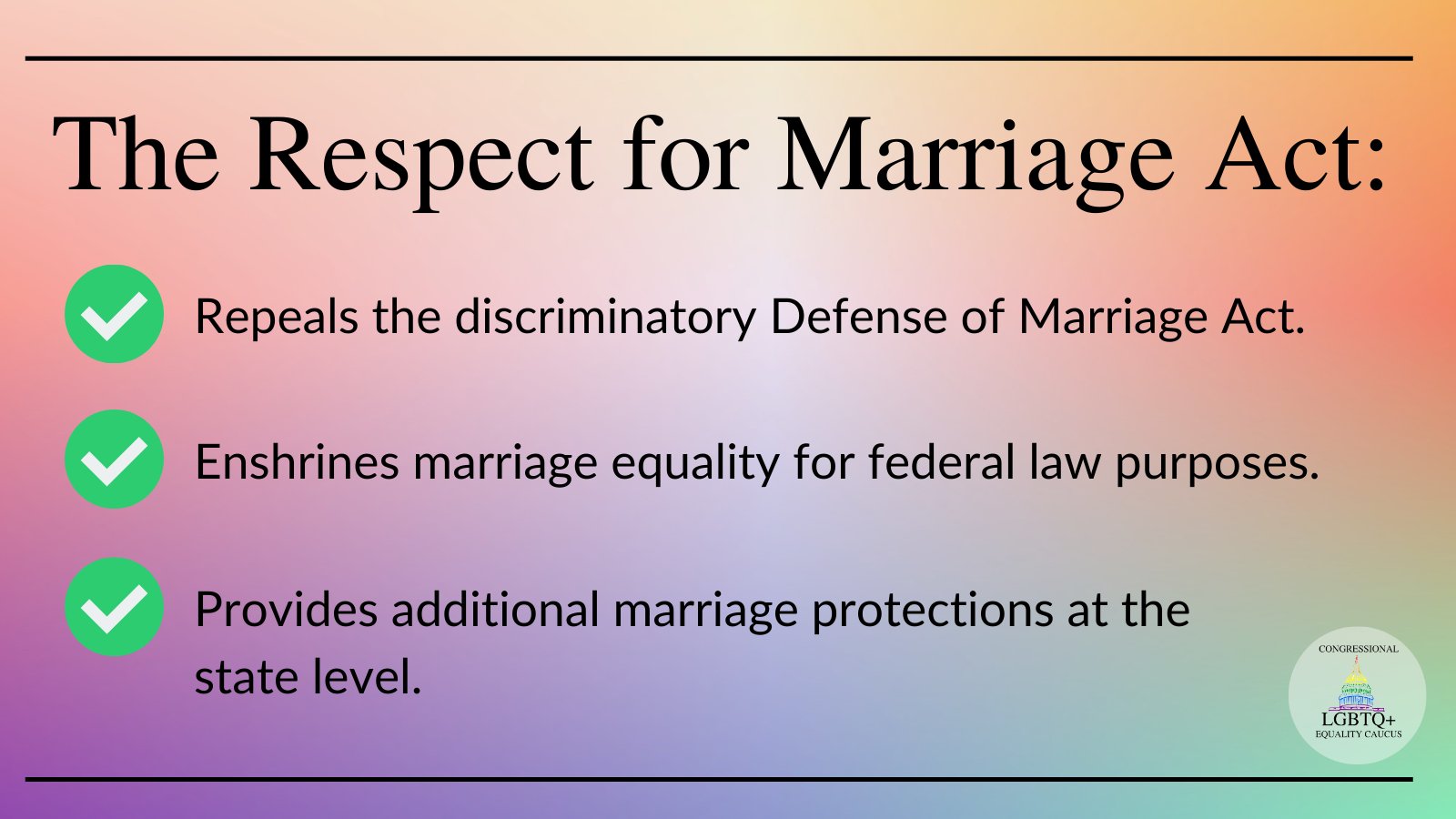 The Respect for Marriage Act:

Repeals the discriminatory Defense of Marriage Act.

Enshrines marriage equality for federal law purposes.

Provides additional marriage protections at the state level.

CONGRESSIONAL
LGBTQ+
EQUALITY CAUCUS